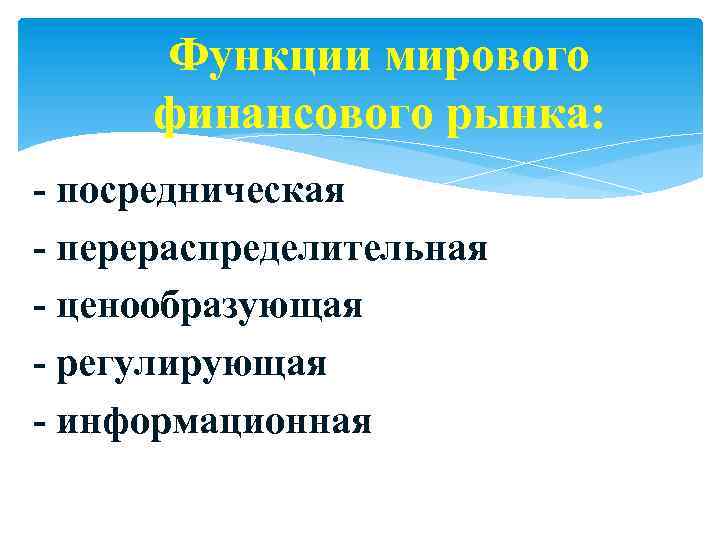 Функции мирового финансового рынка:

- посредническая
- перераспределительная
- ценообразующая
- регулирующая
- информационная